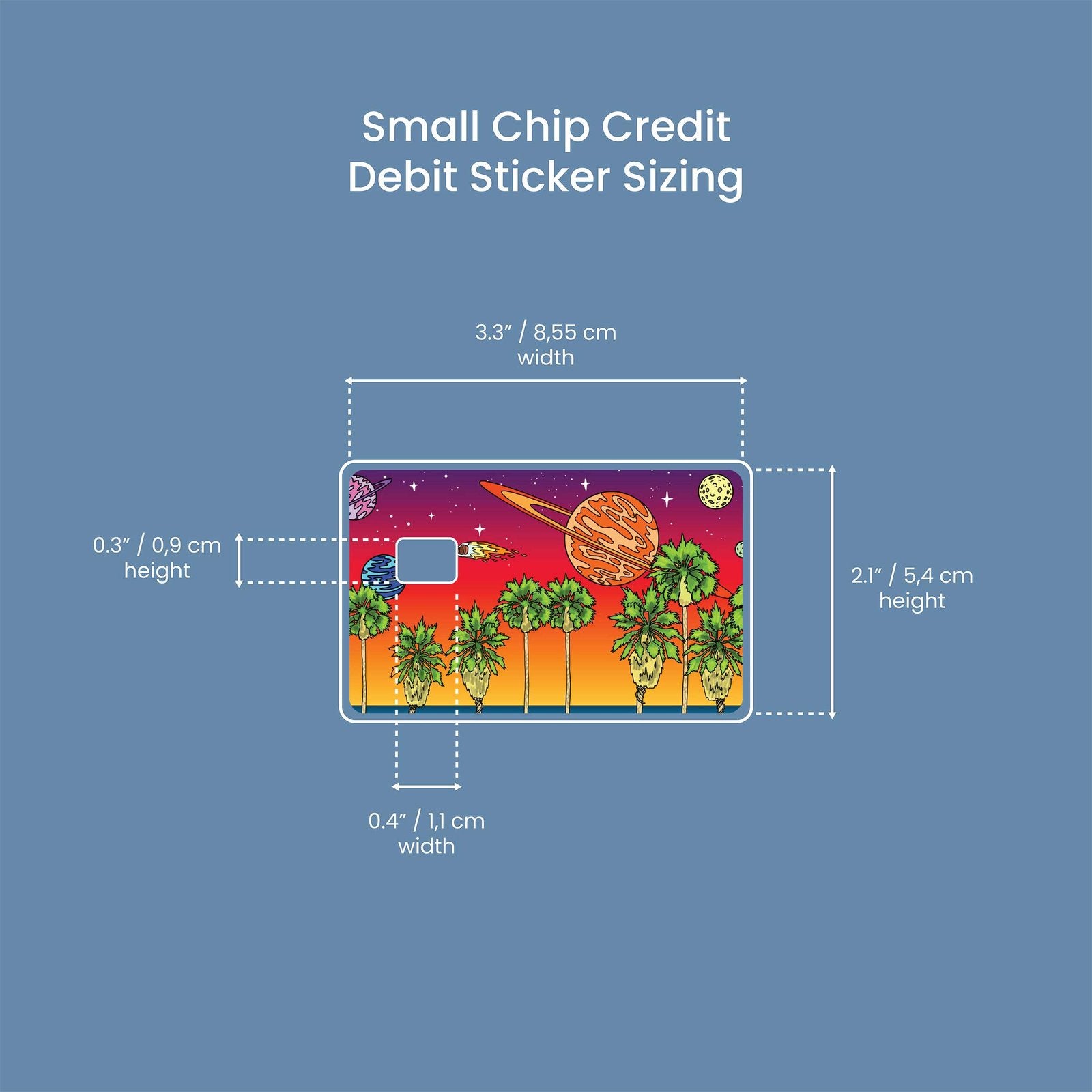 Small Chip Credit
Debit Sticker Sizing

3.3" / 8,55 cm
width

0.3" / 0,9 cm
height

2.1" / 5,4 cm
height

0.4" / 1,1 cm
width